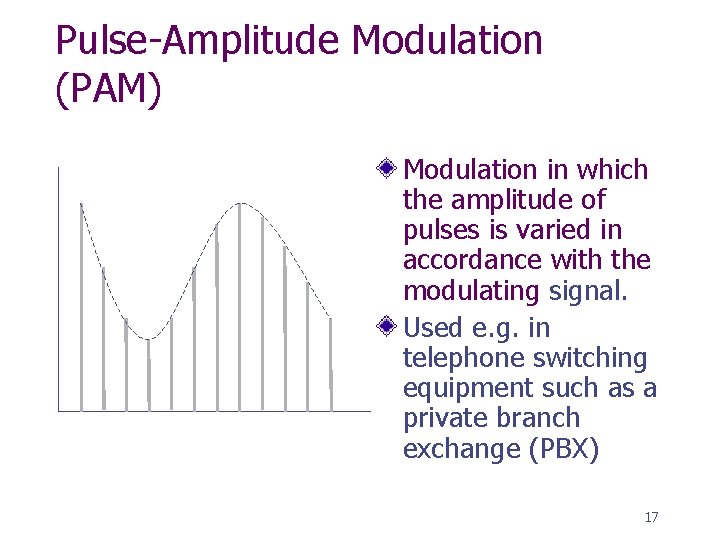 Pulse-Amplitude Modulation (PAM)

Modulation in which the amplitude of pulses is varied in accordance with the modulating signal.

Used e.g. in telephone switching equipment such as a private branch exchange (PBX)

17